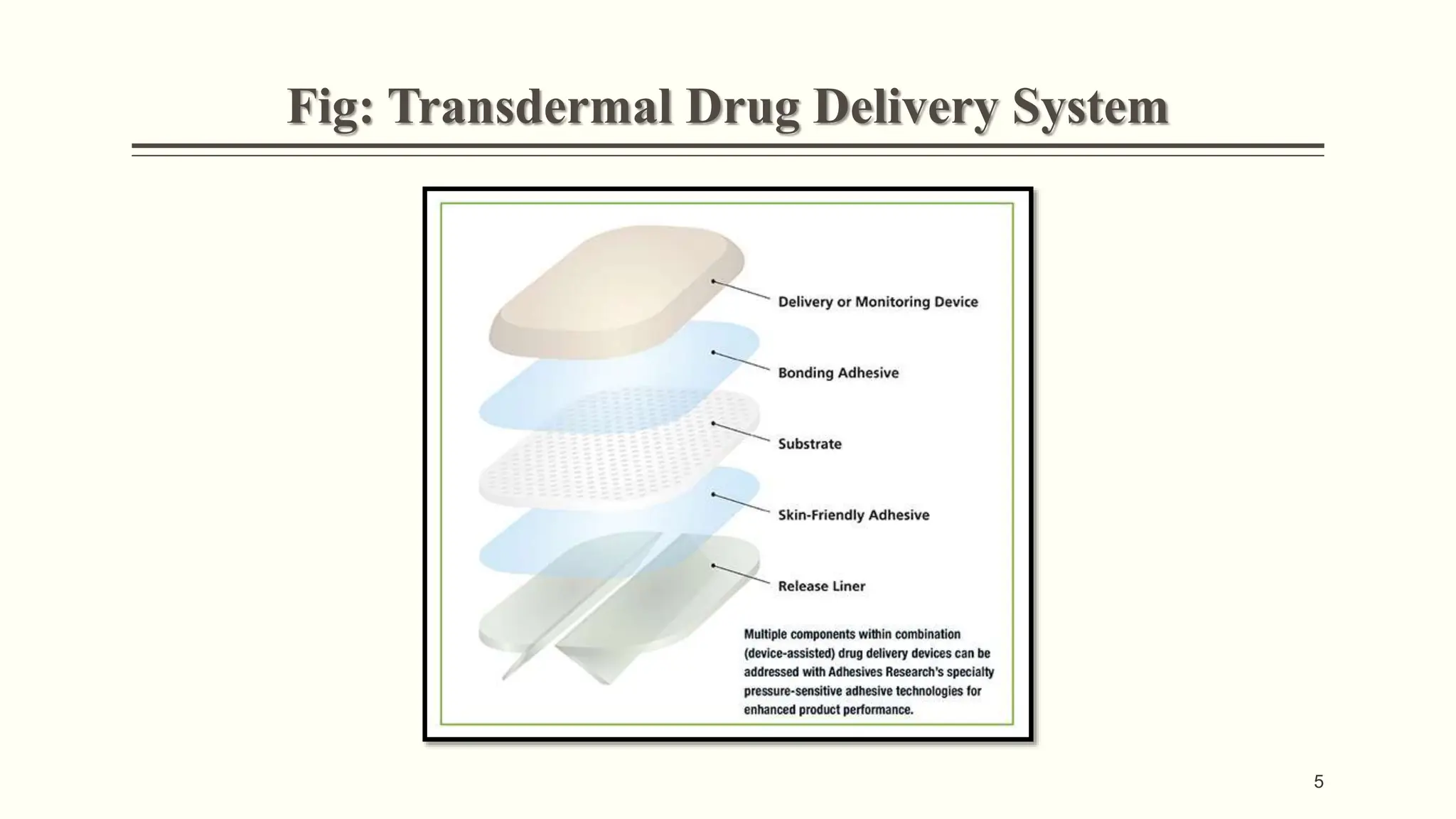 Fig: Transdermal Drug Delivery System

Delivery or Monitoring Device

Bonding Adhesive

Substrate

Skin-Friendly Adhesive

Release Liner

Multiple components within combination (device-assisted) drug delivery devices can be addressed with Adhesives Research's specialty pressure-sensitive adhesive technologies for enhanced product performance.

5